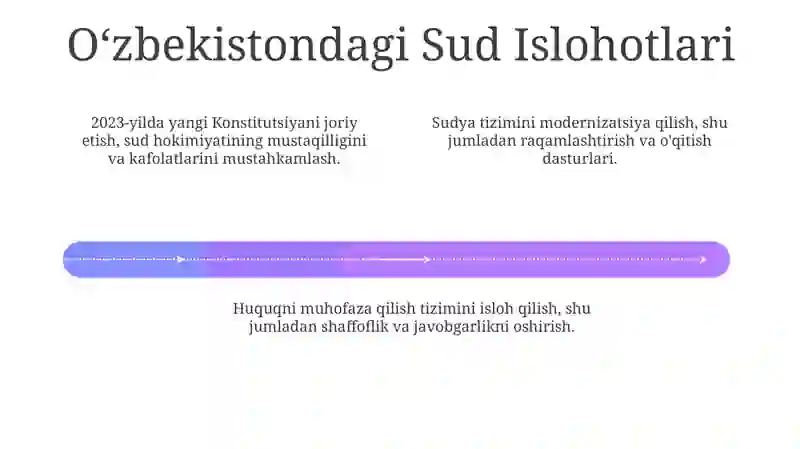 O‘zbekistondagi Sud Islohotlari

2023-yilda yangi Konstitutsiyani joriy etish, sud hokimiyatining mustaqilligini va kafolatlarini mustahkamlash.

Sudya tizimini modernizatsiya qilish, shu jumladan raqamlashtirish va o'qitish dasturlari.

Huquqni muhofaza qilish tizimini isloh qilish, shu jumladan shaffoflik va javobgarlikni oshirish.